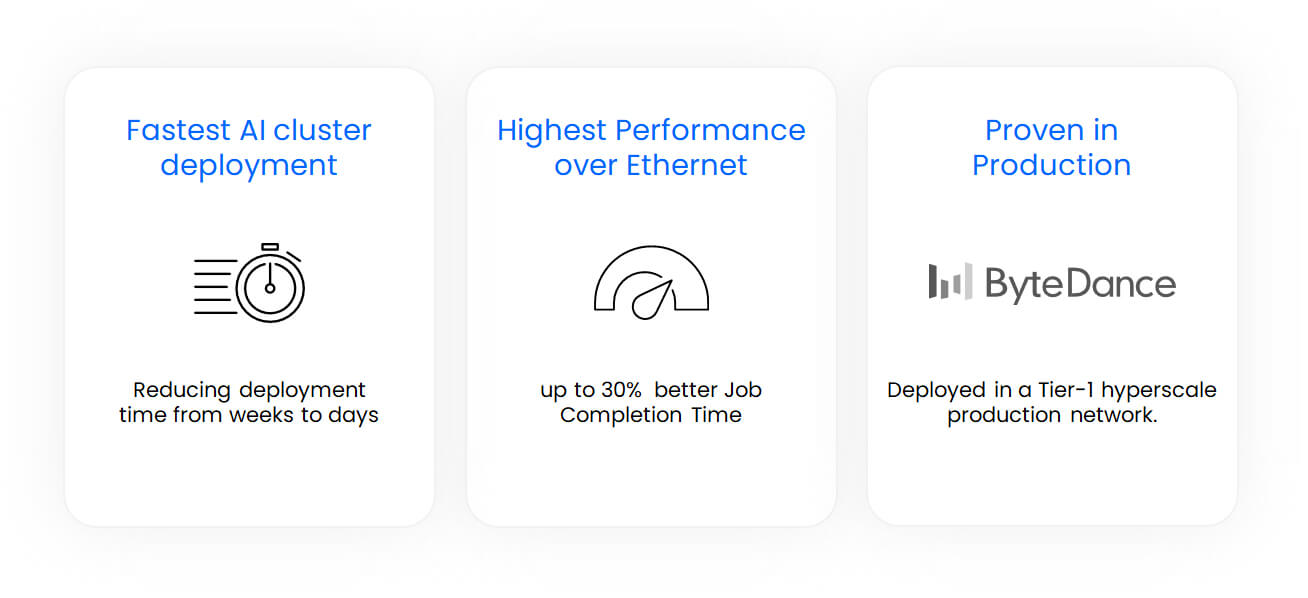 Fastest AI cluster deployment

Reducing deployment time from weeks to days

Highest Performance over Ethernet

up to 30% better Job Completion Time

Proven in Production

ByteDance

Deployed in a Tier-1 hyperscale production network.